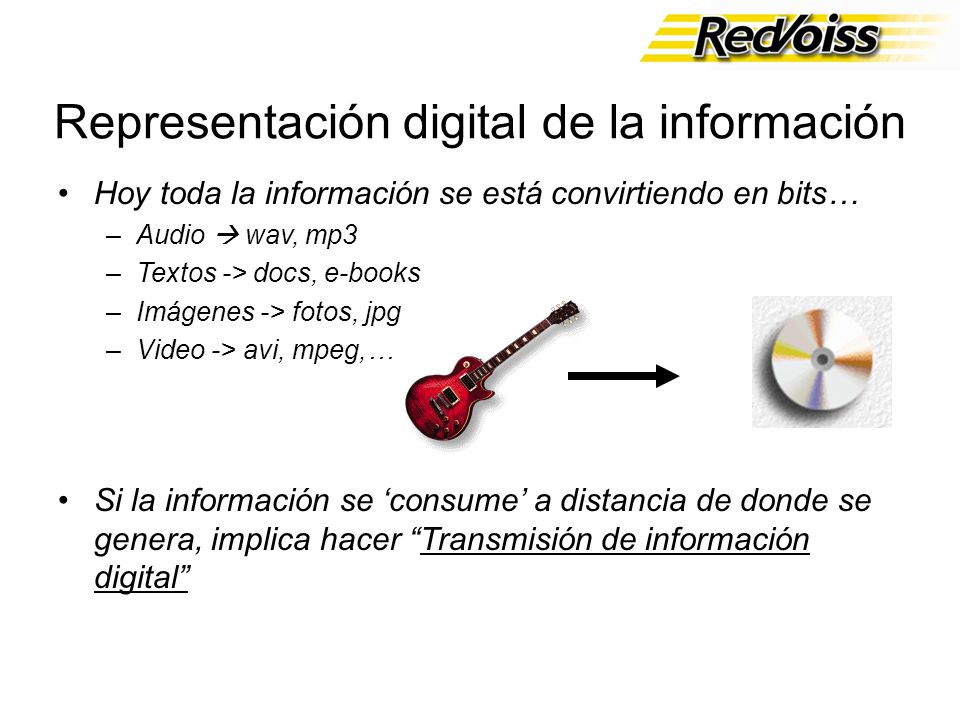 RedVoiss

Representación digital de la información

• Hoy toda la información se está convirtiendo en bits…
– Audio → wav, mp3
– Textos -> docs, e-books
– Imágenes -> fotos, jpg
– Video -> avi, mpeg,…

• Si la información se ‘consume’ a distancia de donde se genera, implica hacer “Transmisión de información digital”